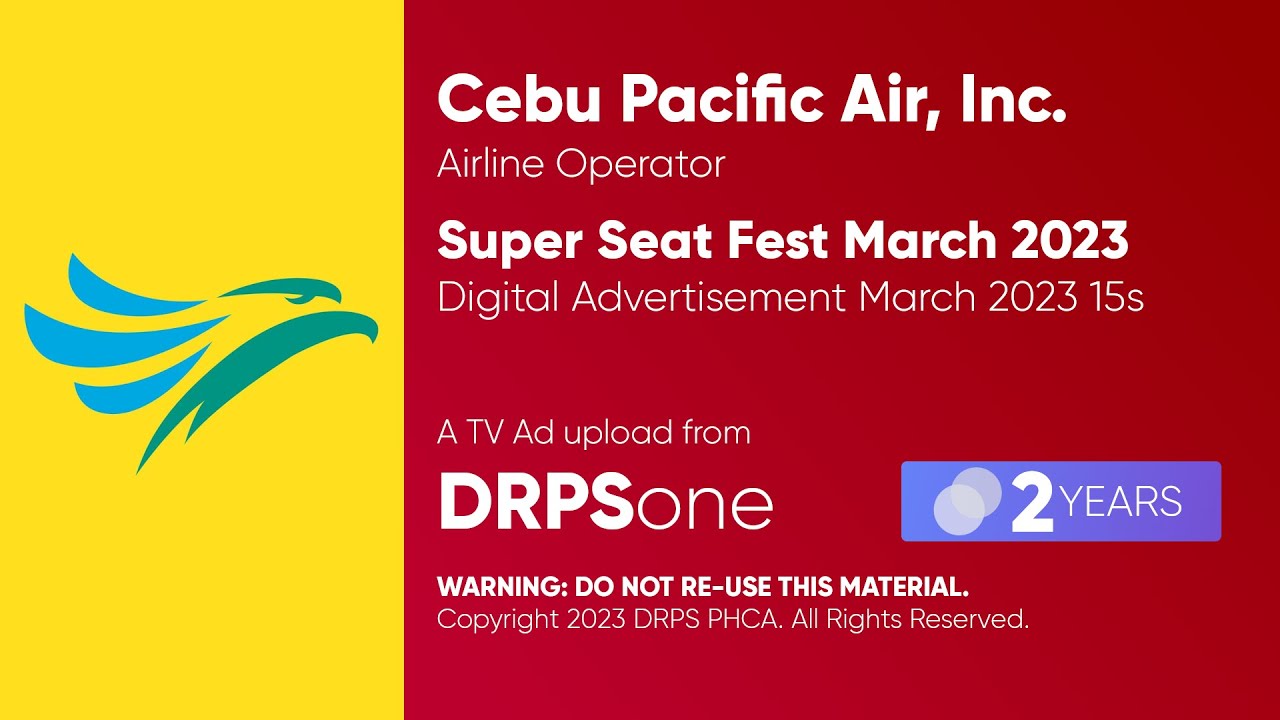 Cebu Pacific Air, Inc.
Airline Operator

Super Seat Fest March 2023
Digital Advertisement March 2023 15s

A TV Ad upload from
DRPSone

2 YEARS

WARNING: DO NOT RE-USE THIS MATERIAL.
Copyright 2023 DRPS PHCA. All Rights Reserved.